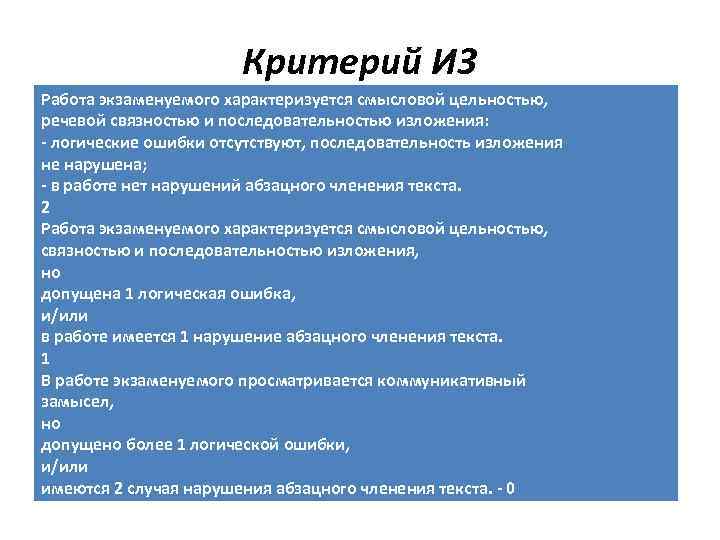 Критерий ИЗ

Работа экзаменуемого характеризуется смысловой цельностью, речевой связностью и последовательностью изложения:
- логические ошибки отсутствуют, последовательность изложения не нарушена;
- в работе нет нарушений абзацного членения текста.
2
Работа экзаменуемого характеризуется смысловой цельностью, связностью и последовательностью изложения,
но
допущена 1 логическая ошибка,
и/или
в работе имеется 1 нарушение абзацного членения текста.
1
В работе экзаменуемого просматривается коммуникативный замысел,
но
допущено более 1 логической ошибки,
и/или
имеются 2 случая нарушения абзацного членения текста. - 0